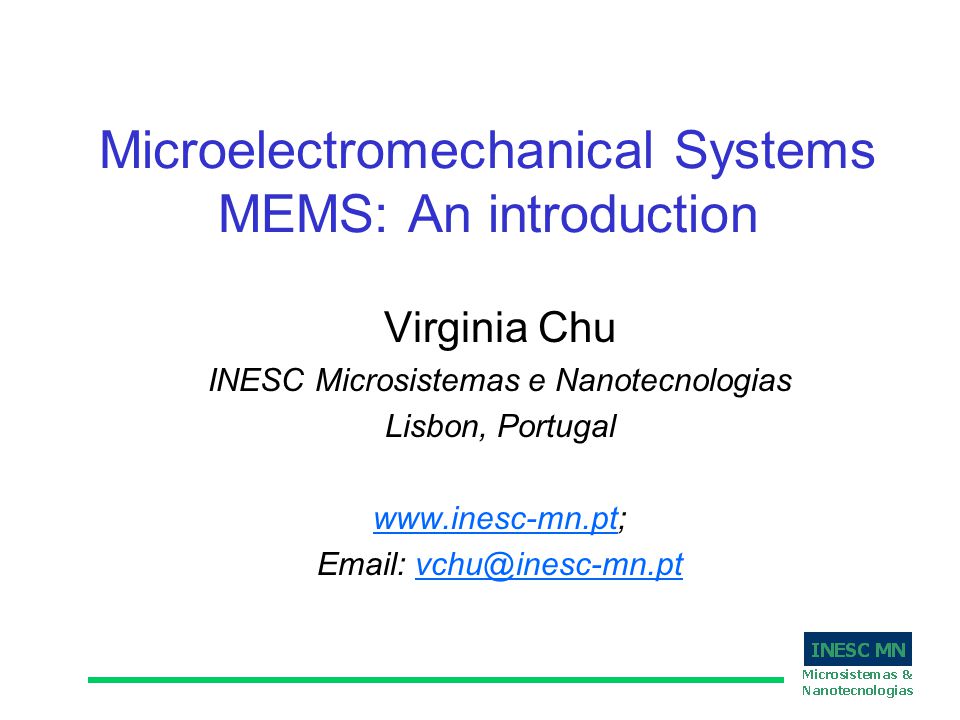 Microelectromechanical Systems
MEMS: An introduction

Virginia Chu
INESC Microsistemas e Nanotecnologias
Lisbon, Portugal

www.inesc-mn.pt;
Email: vchu@inesc-mn.pt

INESC MN
Microsistemas &
Nanotecnologias